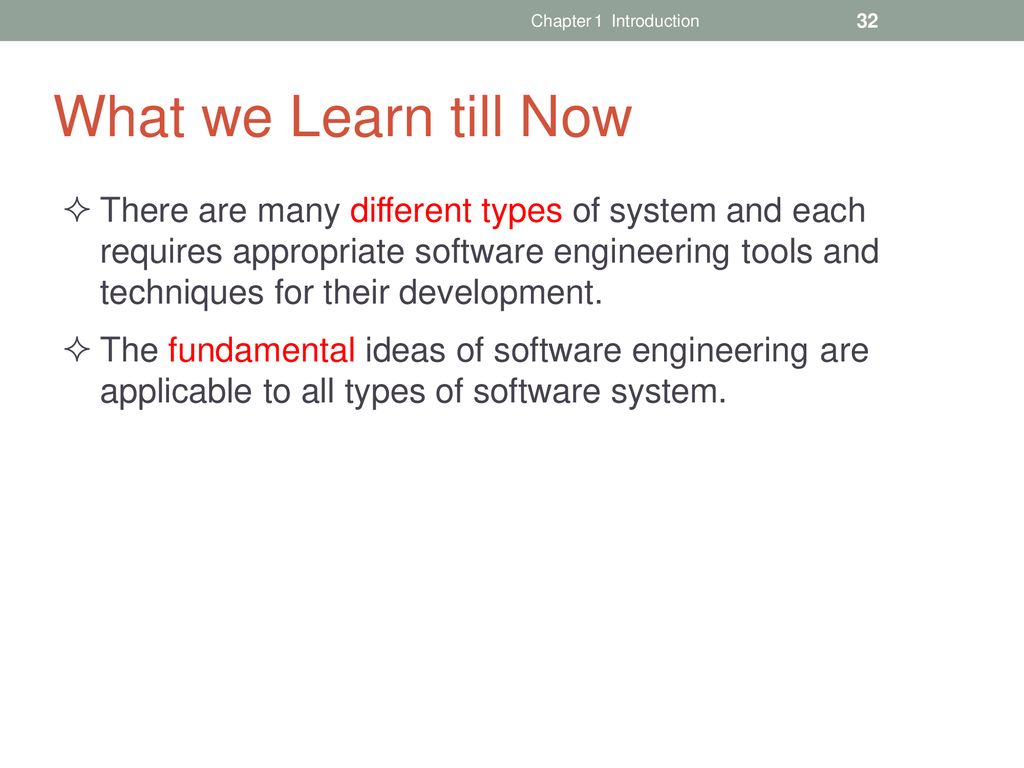 Chapter 1 Introduction

32

What we Learn till Now

✧ There are many different types of system and each requires appropriate software engineering tools and techniques for their development.

✧ The fundamental ideas of software engineering are applicable to all types of software system.